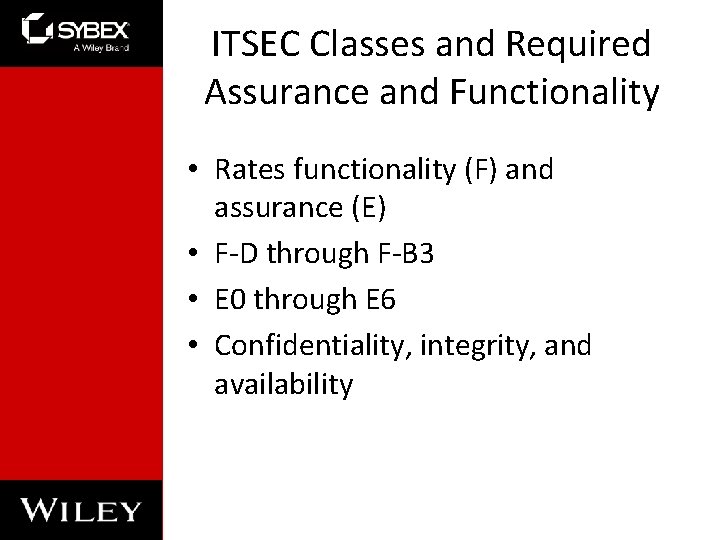 SYBEX
A Wiley Brand

ITSEC Classes and Required Assurance and Functionality

• Rates functionality (F) and assurance (E)
• F-D through F-B3
• E0 through E6
• Confidentiality, integrity, and availability

WILEY